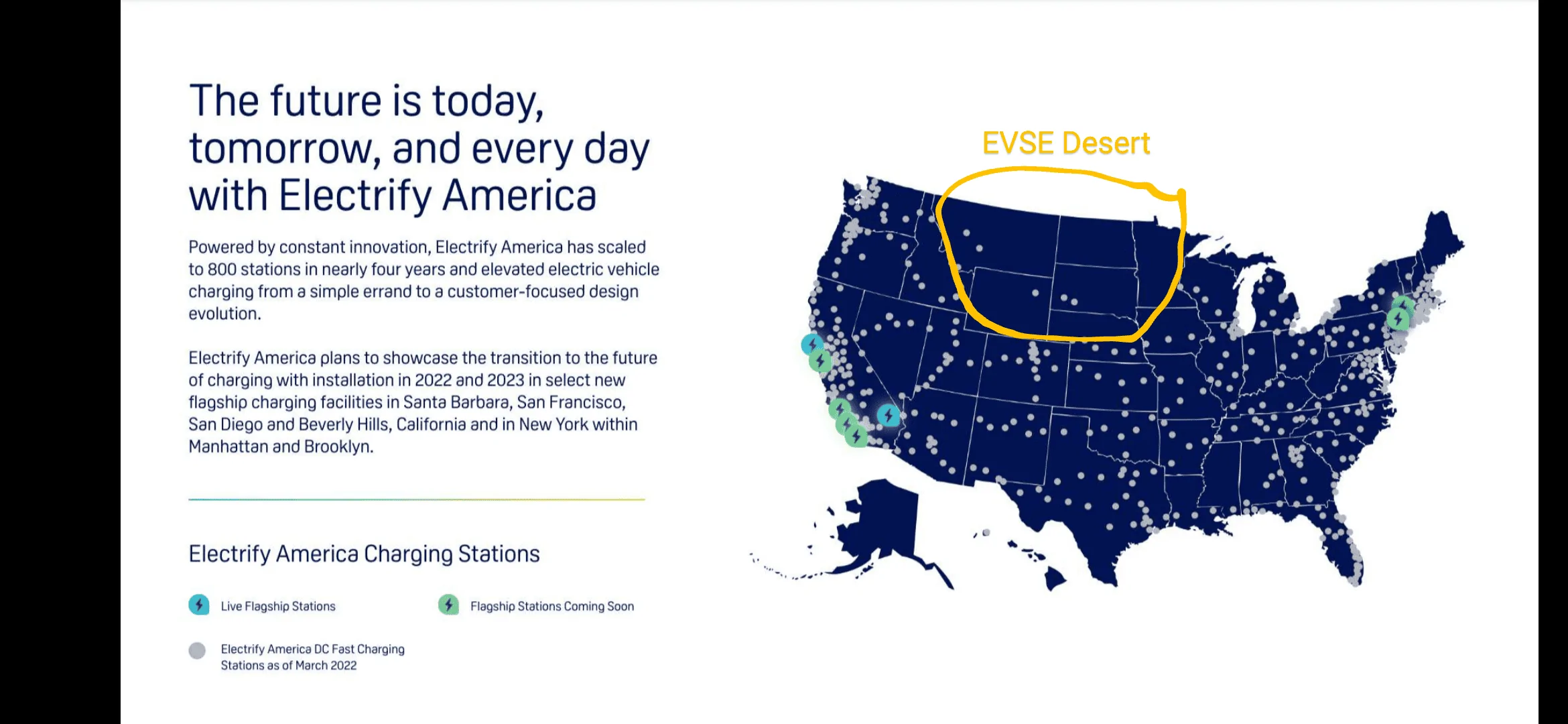 The future is today, tomorrow, and every day with Electrify America

Powered by constant innovation, Electrify America has scaled to 800 stations in nearly four years and elevated electric vehicle charging from a simple errand to a customer-focused design evolution.

Electrify America plans to showcase the transition to the future of charging with installation in 2022 and 2023 in select new flagship charging facilities in Santa Barbara, San Francisco, San Diego and Beverly Hills, California and in New York within Manhattan and Brooklyn.

Electrify America Charging Stations

Live Flagship Stations

Flagship Stations Coming Soon

Electrify America DC Fast Charging Stations as of March 2022

EVSE Desert